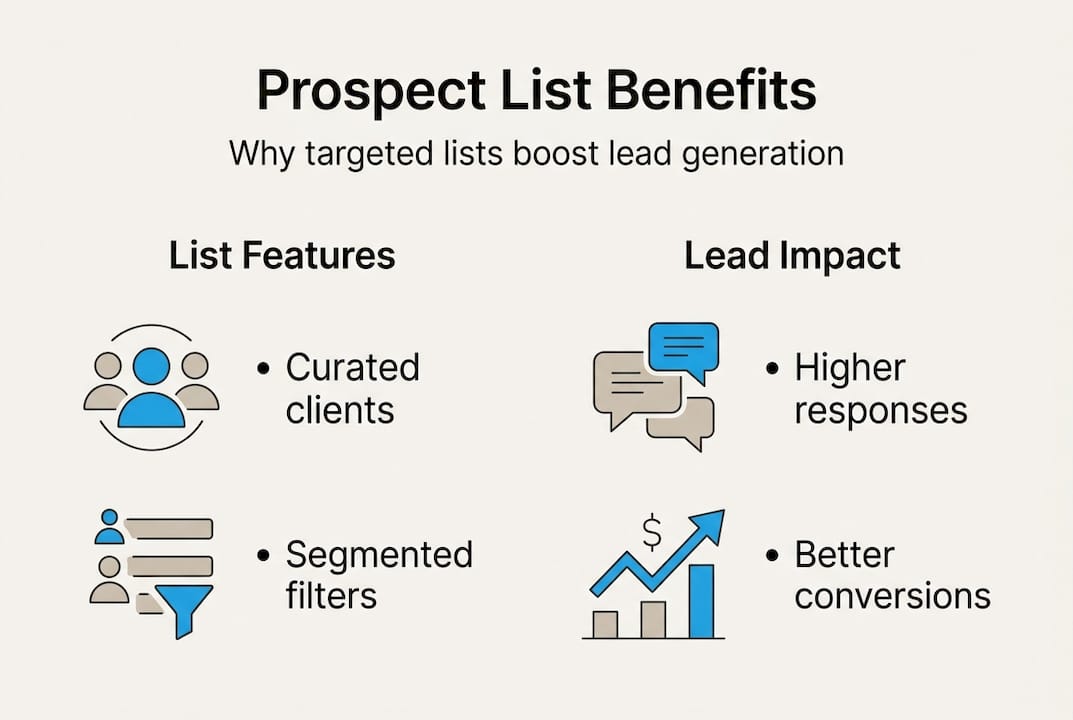 Prospect List Benefits

Why targeted lists boost lead generation

List Features

• Curated clients

• Segmented filters

Lead Impact

• Higher responses

$

• Better conversions